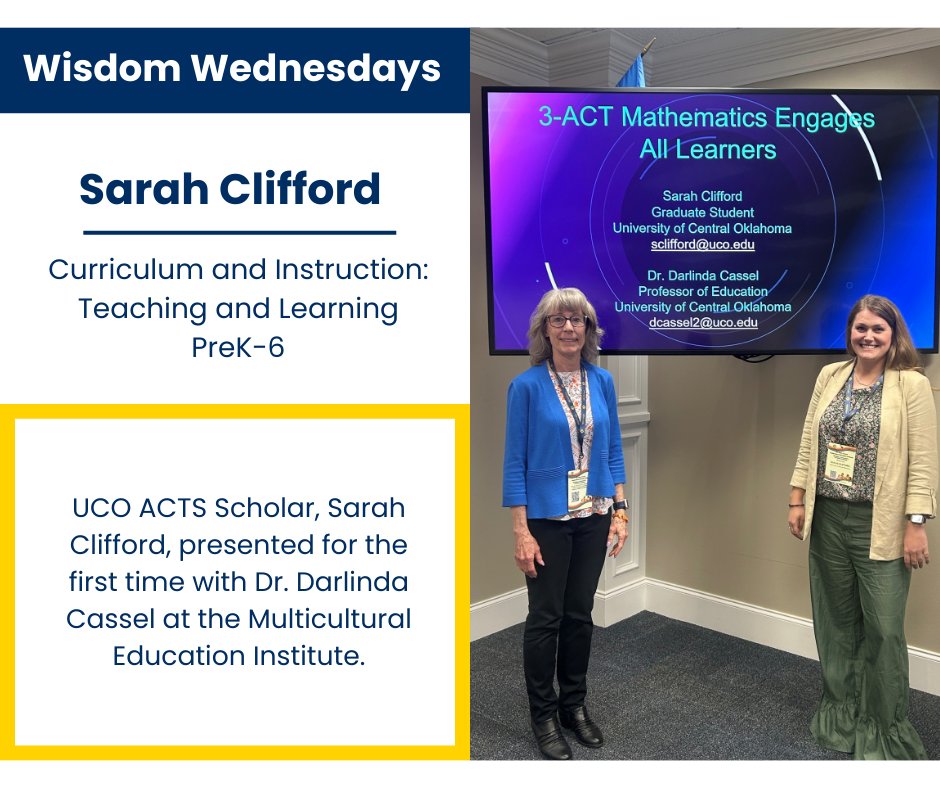 Wisdom Wednesdays

Sarah Clifford

Curriculum and Instruction: Teaching and Learning PreK-6

UCO ACTS Scholar, Sarah Clifford, presented for the first time with Dr. Darlinda Cassel at the Multicultural Education Institute.

3-ACT Mathematics Engages All Learners

Sarah Clifford
Graduate Student
University of Central Oklahoma
sclifford@uco.edu

Dr. Darlinda Cassel
Professor of Education
University of Central Oklahoma
dcassel2@uco.edu